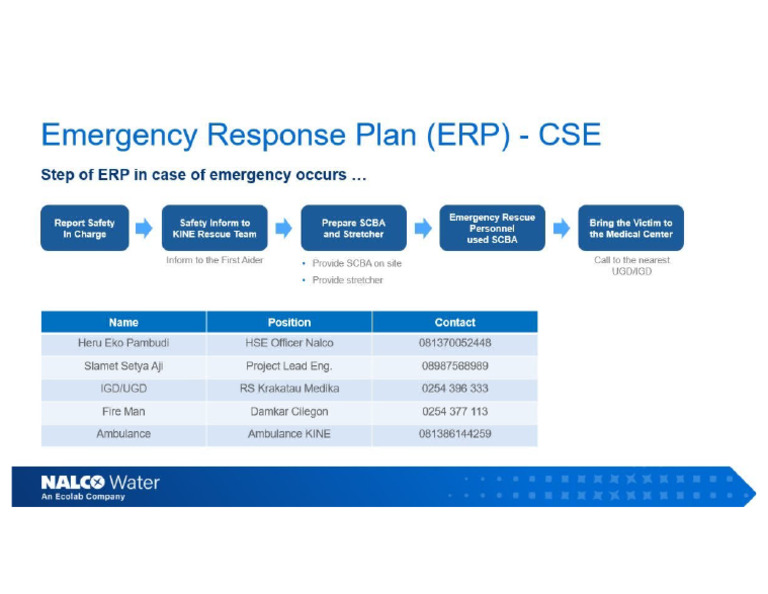 Emergency Response Plan (ERP) - CSE

Step of ERP in case of emergency occurs …

Report Safety In Charge

Safety Inform to KINE Rescue Team

Inform to the First Aider

Prepare SCBA and Stretcher

• Provide SCBA on site
• Provide stretcher

Emergency Rescue Personnel used SCBA

Bring the Victim to the Medical Center

Call to the nearest UGD/IGD

| Name | Position | Contact |
|---|---|---|
| Heru Eko Pambudi | HSE Officer Nalco | 081370052448 |
| Slamet Setya Aji | Project Lead Eng. | 08987568989 |
| IGD/UGD | RS Krakatau Medika | 0254 396 333 |
| Fire Man | Damkar Cilegon | 0254 377 113 |
| Ambulance | Ambulance KINE | 081386144259 |

NALCO Water
An Ecolab Company